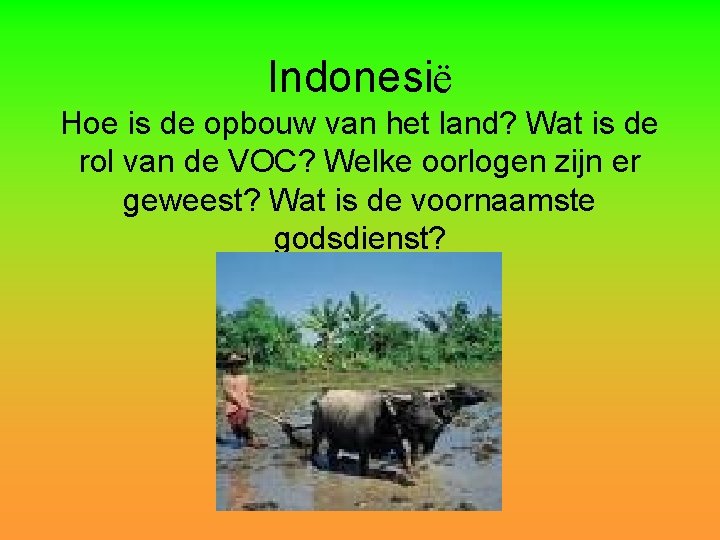 Indonesië

Hoe is de opbouw van het land? Wat is de rol van de VOC? Welke oorlogen zijn er geweest? Wat is de voornaamste godsdienst?